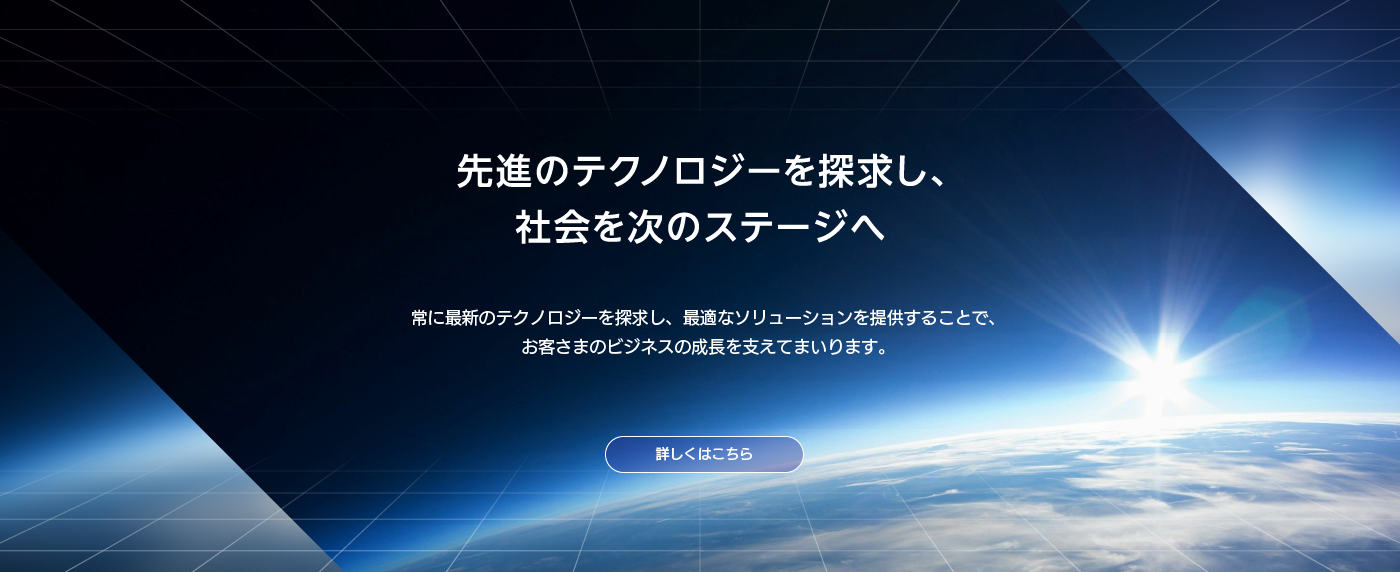 先進のテクノロジーを探求し、
社会を次のステージへ

常に最新のテクノロジーを探求し、最適なソリューションを提供することで、
お客さまのビジネスの成長を支えてまいります。

詳しくはこちら